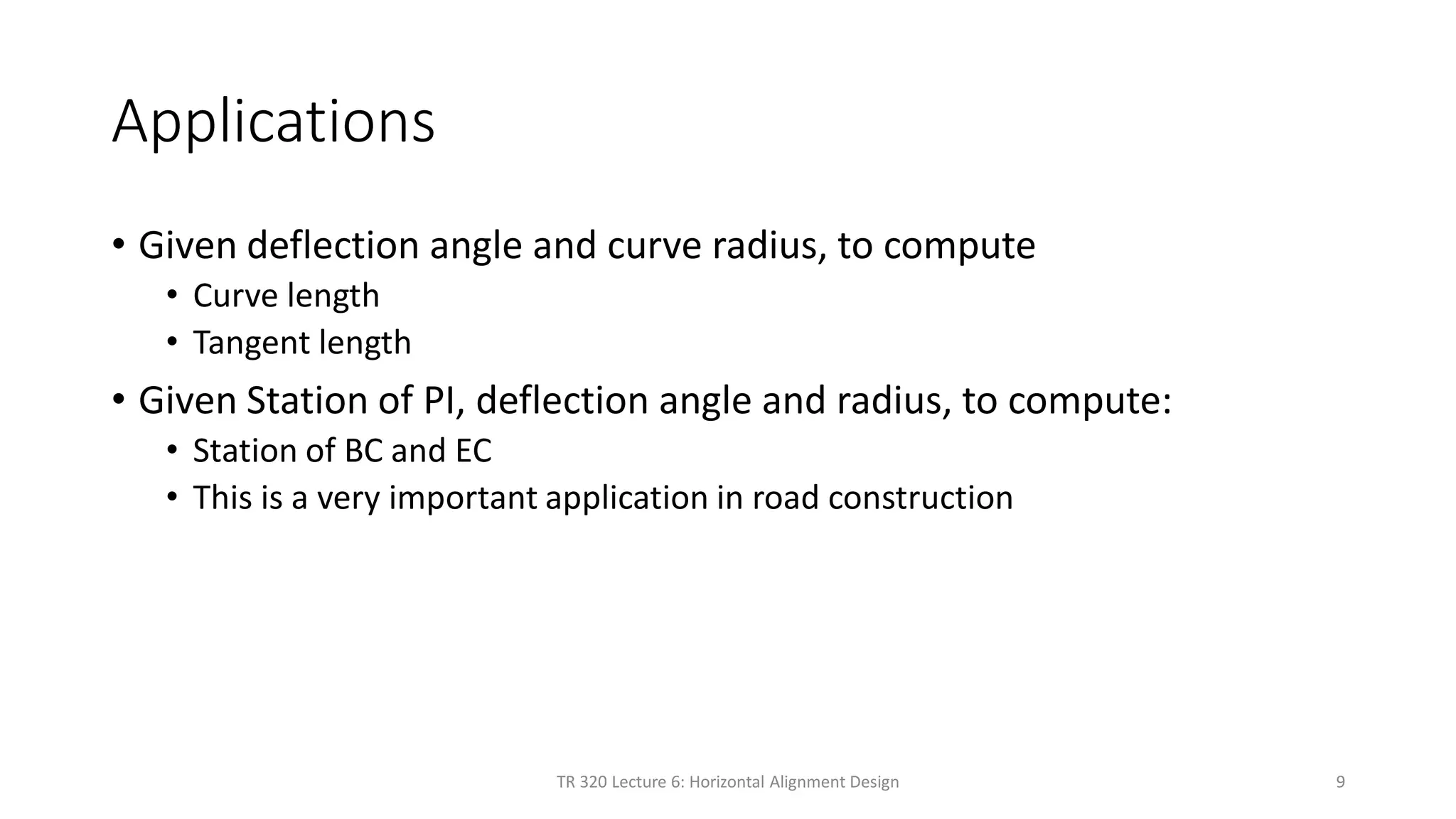 Applications

• Given deflection angle and curve radius, to compute
  • Curve length
  • Tangent length
• Given Station of PI, deflection angle and radius, to compute:
  • Station of BC and EC
  • This is a very important application in road construction

TR 320 Lecture 6: Horizontal Alignment Design

9